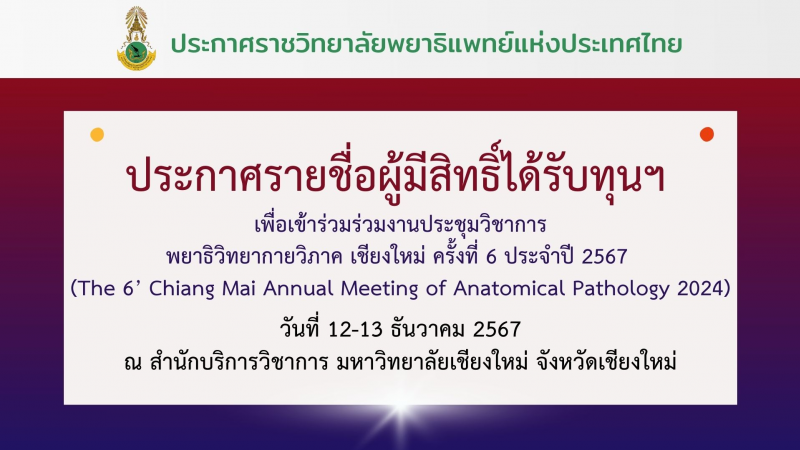 ประกาศราชวิทยาลัยพยาธิแพทย์แห่งประเทศไทย

ประกาศรายชื่อผู้มีสิทธิ์ได้รับทุนฯ

เพื่อเข้าร่วมร่วมงานประชุมวิชาการ
พยาธิวิทยากายวิภาค เชียงใหม่ ครั้งที่ 6 ประจำปี 2567
(The 6' Chiang Mai Annual Meeting of Anatomical Pathology 2024)

วันที่ 12-13 ธันวาคม 2567
ณ สำนักบริการวิชาการ มหาวิทยาลัยเชียงใหม่ จังหวัดเชียงใหม่